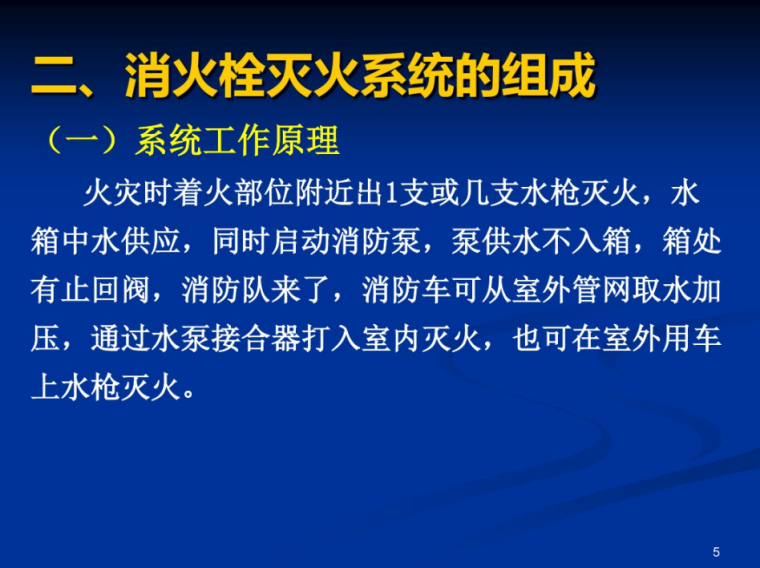 二、消火栓灭火系统的组成

（一）系统工作原理

火灾时着火部位附近出1支或几支水枪灭火，水箱中水供应，同时启动消防泵，泵供水不入箱，箱处有止回阀，消防队来了，消防车可从室外管网取水加压，通过水泵接合器打入室内灭火，也可在室外用车上水枪灭火。

5